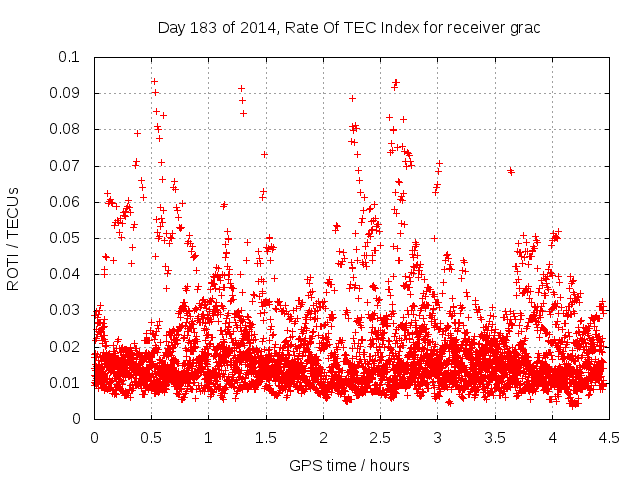 Day 183 of 2014, Rate Of TEC Index for receiver grac

ROTI / TECUs

0.1
0.09
0.08
0.07
0.06
0.05
0.04
0.03
0.02
0.01
0

0 0.5 1 1.5 2 2.5 3 3.5 4 4.5

GPS time / hours